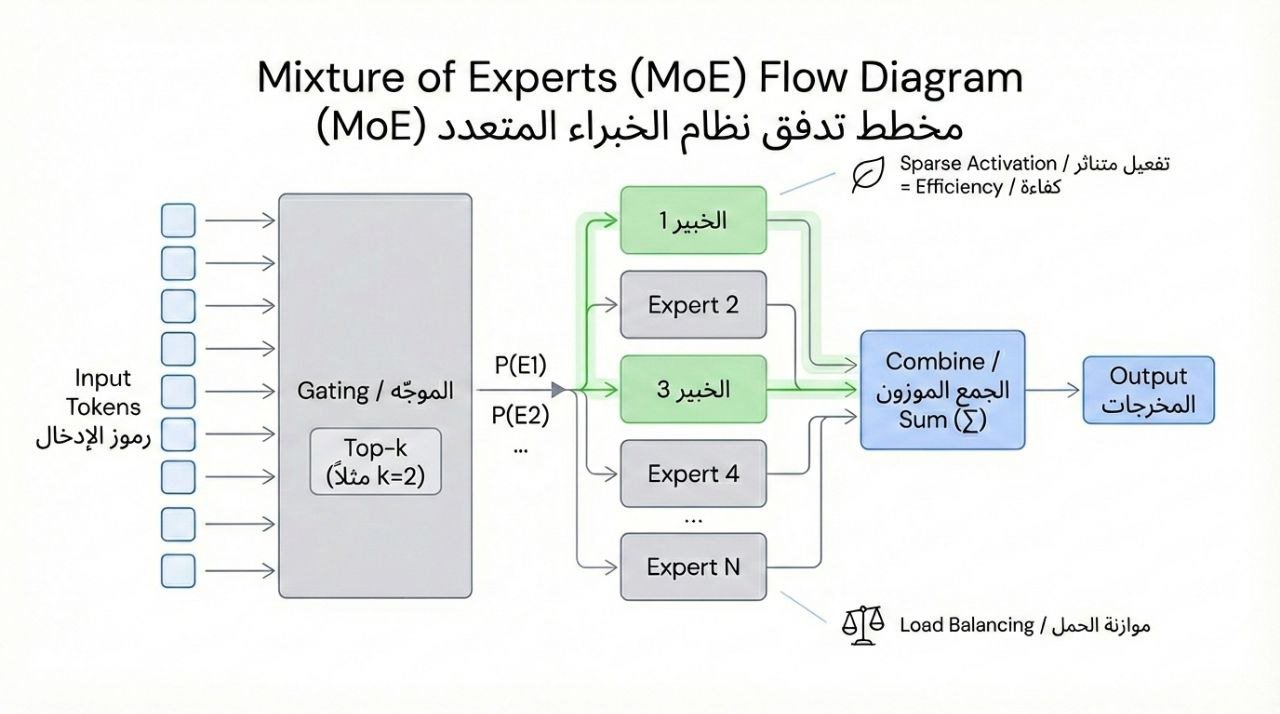 Mixture of Experts (MoE) Flow Diagram
مخطط تدفق نظام الخبراء المتعدد (MoE)

Sparse Activation / تفعيل متناثر
= Efficiency / كفاءة

Input Tokens
رموز الإدخال

Gating / الموجّه

Top-k
(مثلاً k=2)

P(E1)
P(E2)
...

الخبير 1
Expert 2
الخبير 3
Expert 4
...
Expert N

Combine / الجمع الموزون Sum (∑)

Output
المخرجات

Load Balancing / موازنة الحمل